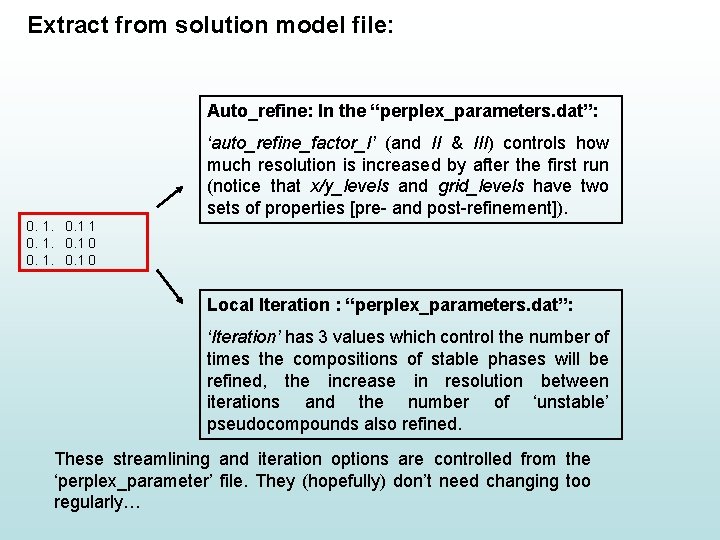 Extract from solution model file:

0. 1. 0.1 1
0. 1. 0.1 0
0. 1. 0.1 0

Auto_refine: In the “perplex_parameters.dat”:

‘auto_refine_factor_I’ (and II & III) controls how much resolution is increased by after the first run (notice that x/y_levels and grid_levels have two sets of properties [pre- and post-refinement]).

Local Iteration : “perplex_parameters.dat”:

‘Iteration’ has 3 values which control the number of times the compositions of stable phases will be refined, the increase in resolution between iterations and the number of ‘unstable’ pseudocompounds also refined.

These streamlining and iteration options are controlled from the ‘perplex_parameter’ file. They (hopefully) don’t need changing too regularly…